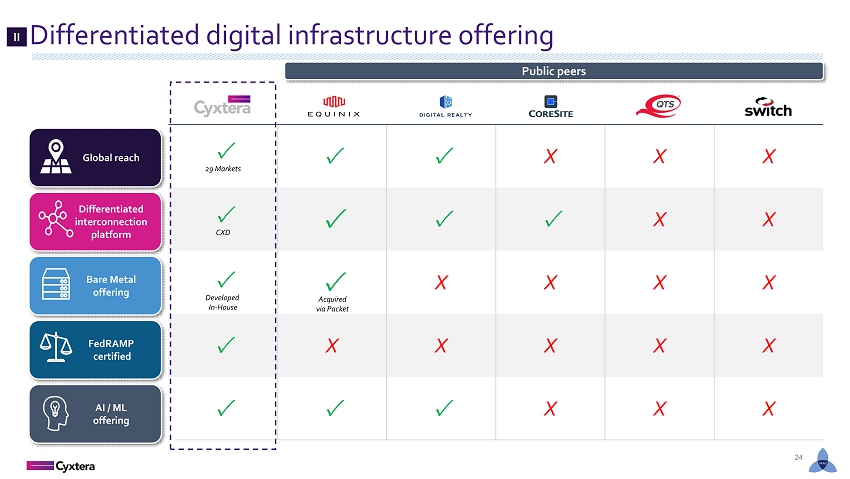 II Differentiated digital infrastructure offering

Public peers

| | Cyxtera | EQUINIX | DIGITAL REALTY | CORESITE | QTS | switch |
|---|---|---|---|---|---|---|
| Global reach | ✓ 29 Markets | ✓ | ✓ | X | X | X |
| Differentiated interconnection platform | ✓ CXD | ✓ | ✓ | ✓ | X | X |
| Bare Metal offering | ✓ Developed In-House | ✓ Acquired via Packet | X | X | X | X |
| FedRAMP certified | ✓ | X | X | X | X | X |
| AI / ML offering | ✓ | ✓ | ✓ | X | X | X |

Cyxtera

24